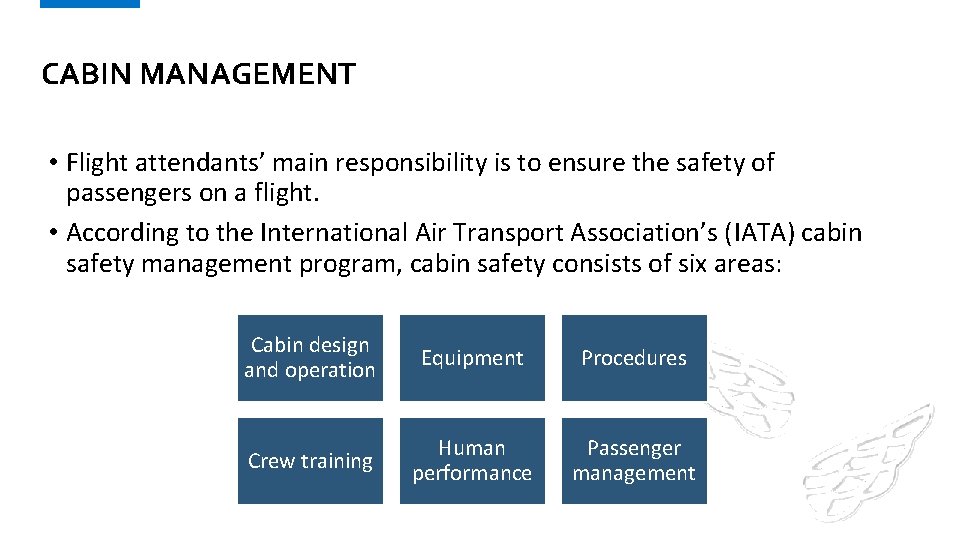 CABIN MANAGEMENT

• Flight attendants' main responsibility is to ensure the safety of passengers on a flight.

• According to the International Air Transport Association's (IATA) cabin safety management program, cabin safety consists of six areas:

Cabin design and operation

Equipment

Procedures

Crew training

Human performance

Passenger management